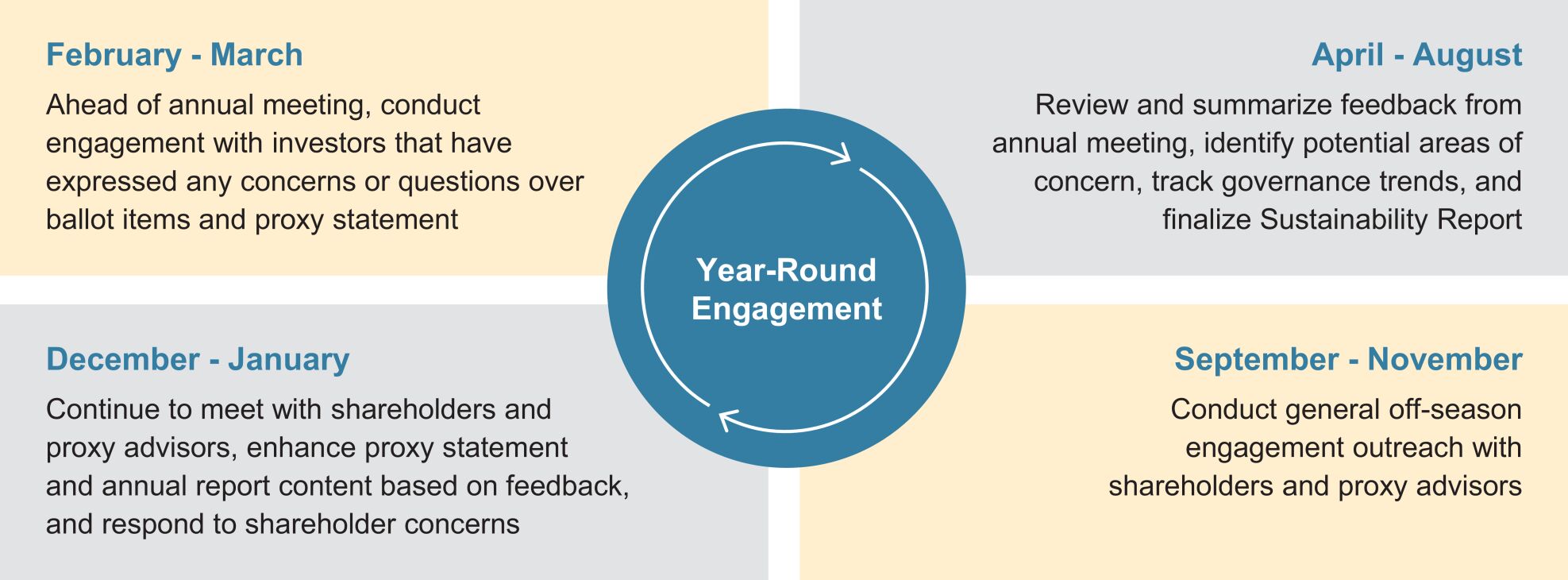 February - March

Ahead of annual meeting, conduct engagement with investors that have expressed any concerns or questions over ballot items and proxy statement

April - August

Review and summarize feedback from annual meeting, identify potential areas of concern, track governance trends, and finalize Sustainability Report

Year-Round Engagement

December - January

Continue to meet with shareholders and proxy advisors, enhance proxy statement and annual report content based on feedback, and respond to shareholder concerns

September - November

Conduct general off-season engagement outreach with shareholders and proxy advisors